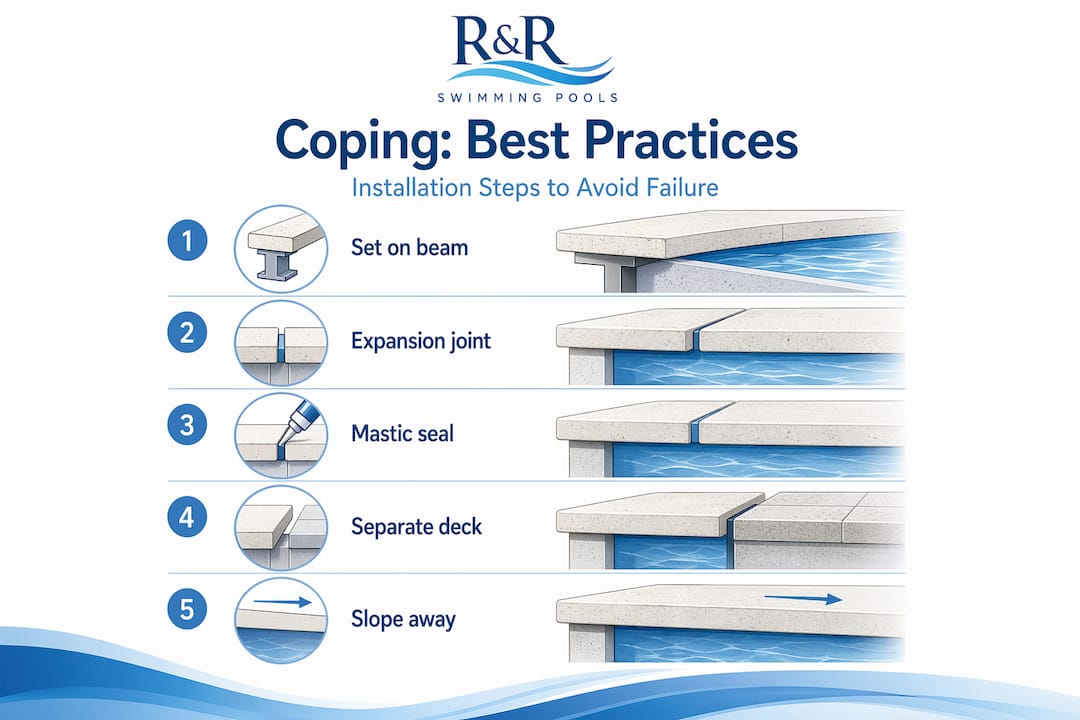 R&R
SWIMMING POOLS

Coping: Best Practices

Installation Steps to Avoid Failure

1 Set on beam

2 Expansion joint

3 Mastic seal

4 Separate deck

5 Slope away